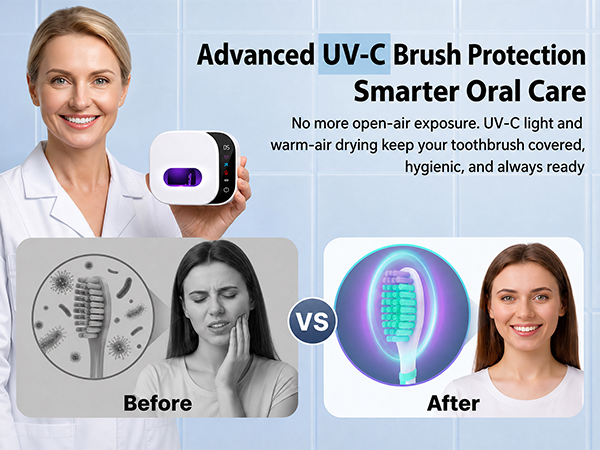 Advanced UV-C Brush Protection
Smarter Oral Care

No more open-air exposure. UV-C light and warm-air drying keep your toothbrush covered, hygienic, and always ready

05

Before

VS

After